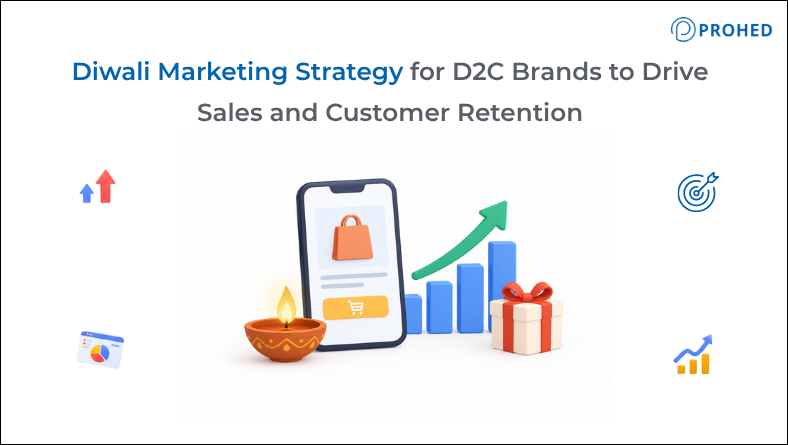 PROHED

Diwali Marketing Strategy for D2C Brands to Drive Sales and Customer Retention